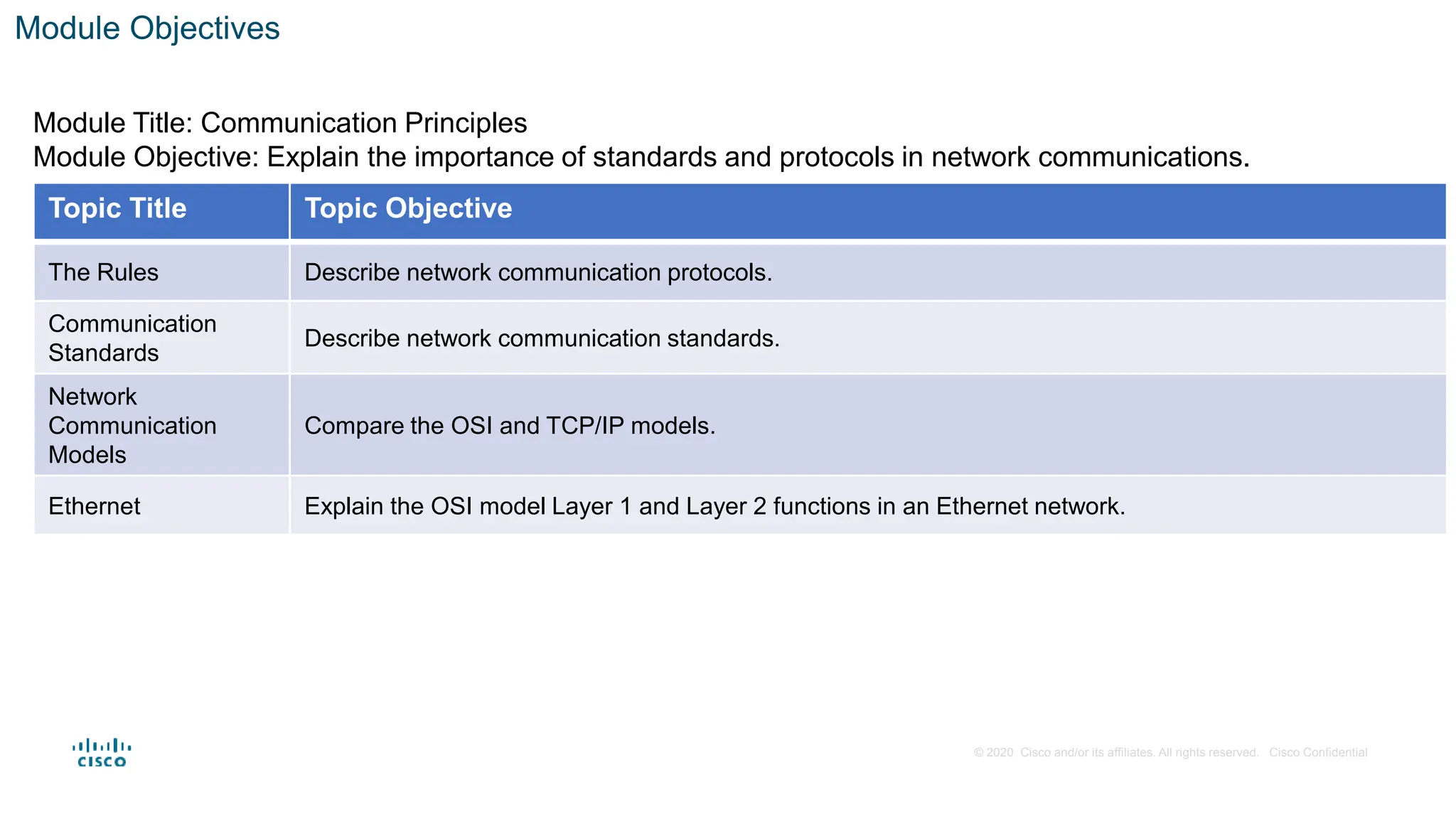 Module Objectives

Module Title: Communication Principles
Module Objective: Explain the importance of standards and protocols in network communications.

| Topic Title | Topic Objective |
|---|---|
| The Rules | Describe network communication protocols. |
| Communication Standards | Describe network communication standards. |
| Network Communication Models | Compare the OSI and TCP/IP models. |
| Ethernet | Explain the OSI model Layer 1 and Layer 2 functions in an Ethernet network. |

cisco

© 2020 Cisco and/or its affiliates. All rights reserved. Cisco Confidential